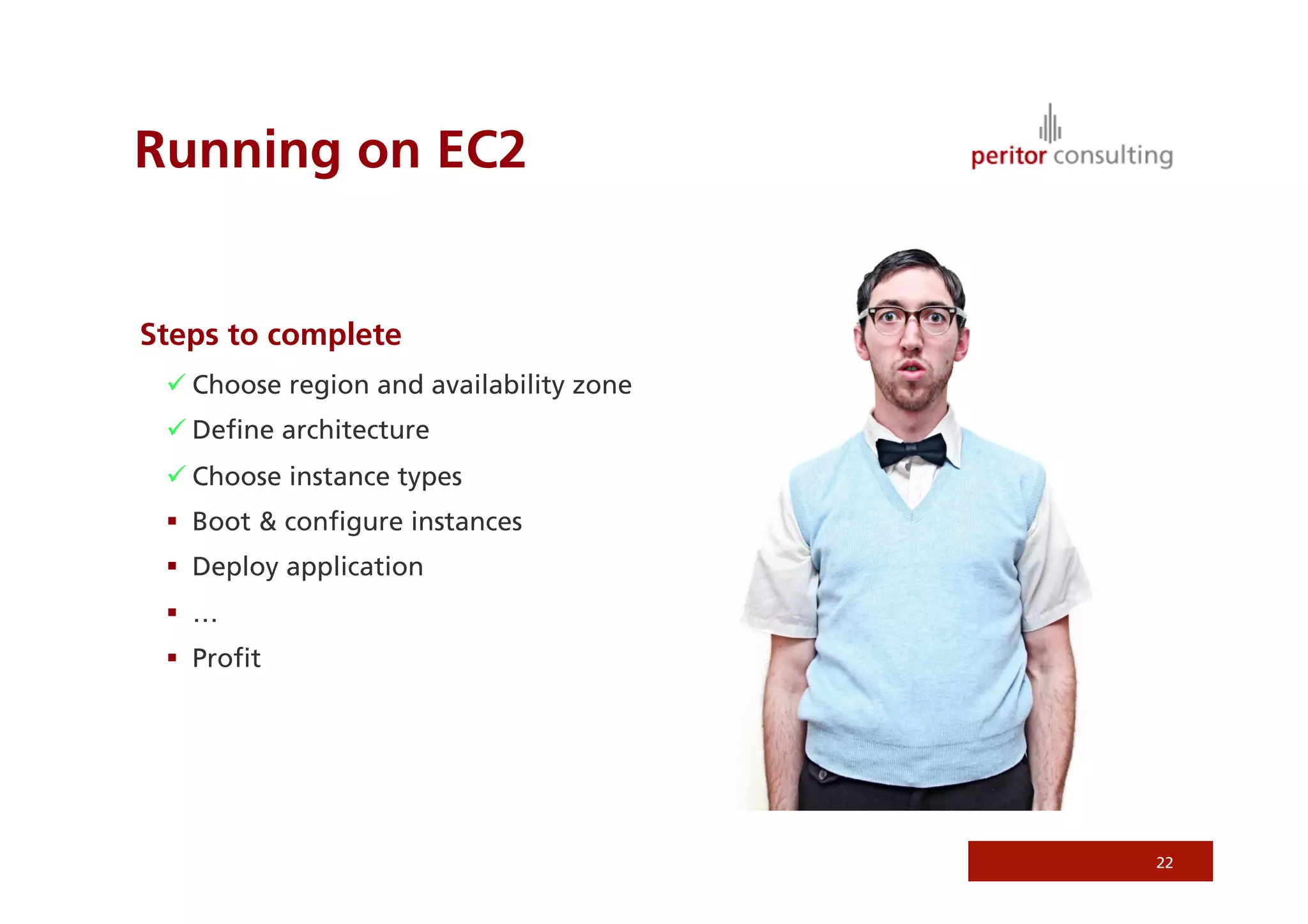 Running on EC2

peritor consulting

Steps to complete

✓ Choose region and availability zone

✓ Define architecture

✓ Choose instance types

▪ Boot & configure instances

▪ Deploy application

▪ …

▪ Profit

22